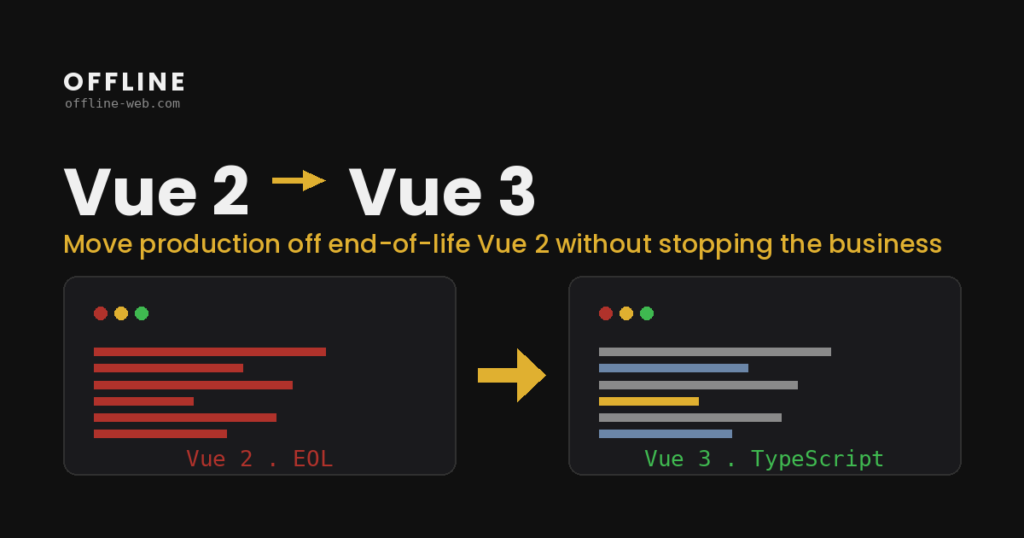 OFFLINE
offline-web.com

Vue 2 → Vue 3

Move production off end-of-life Vue 2 without stopping the business

Vue 2 . EOL

Vue 3 . TypeScript